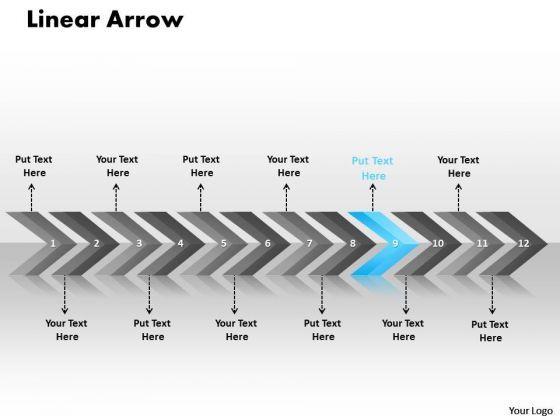 Linear Arrow

Put Text Here

Your Text Here

Put Text Here

Your Text Here

Put Text Here

Your Text Here

1 2 3 4 5 6 7 8 9 10 11 12

Your Text Here

Put Text Here

Your Text Here

Put Text Here

Your Text Here

Put Text Here

Your Logo